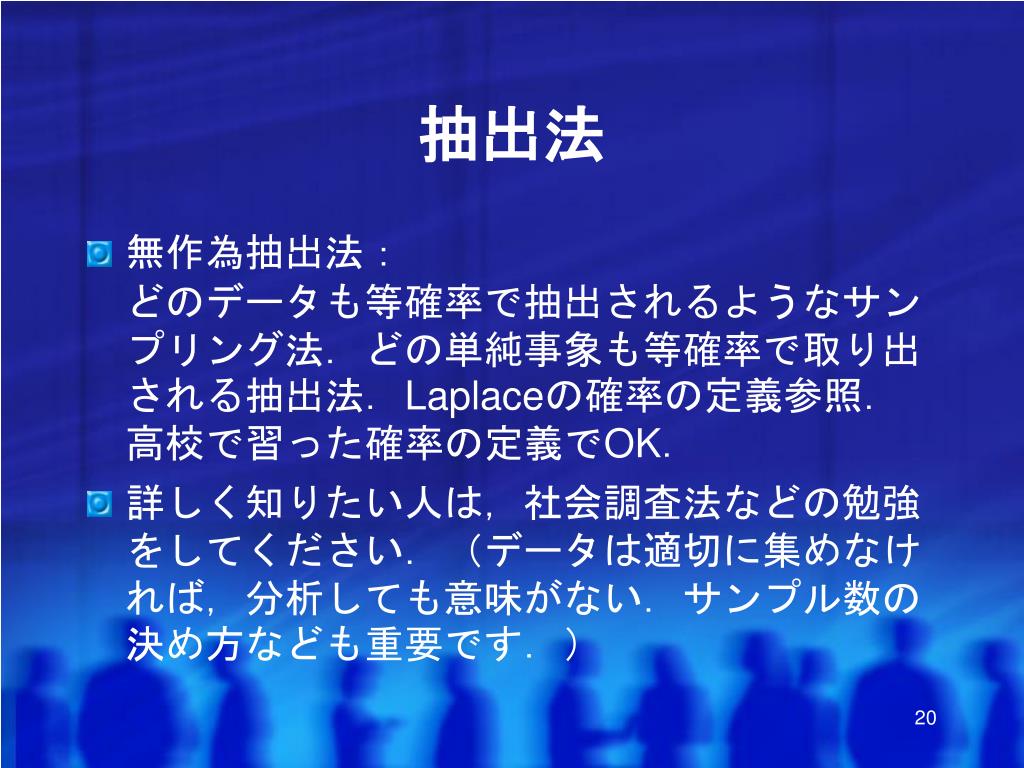 抽出法

無作為抽出法：
どのデータも等確率で抽出されるようなサンプリング法．どの単純事象も等確率で取り出される抽出法．Laplaceの確率の定義参照．高校で習った確率の定義でOK.

詳しく知りたい人は，社会調査法などの勉強をしてください．（データは適切に集めなければ，分析しても意味がない．サンプル数の決め方なども重要です．）

20